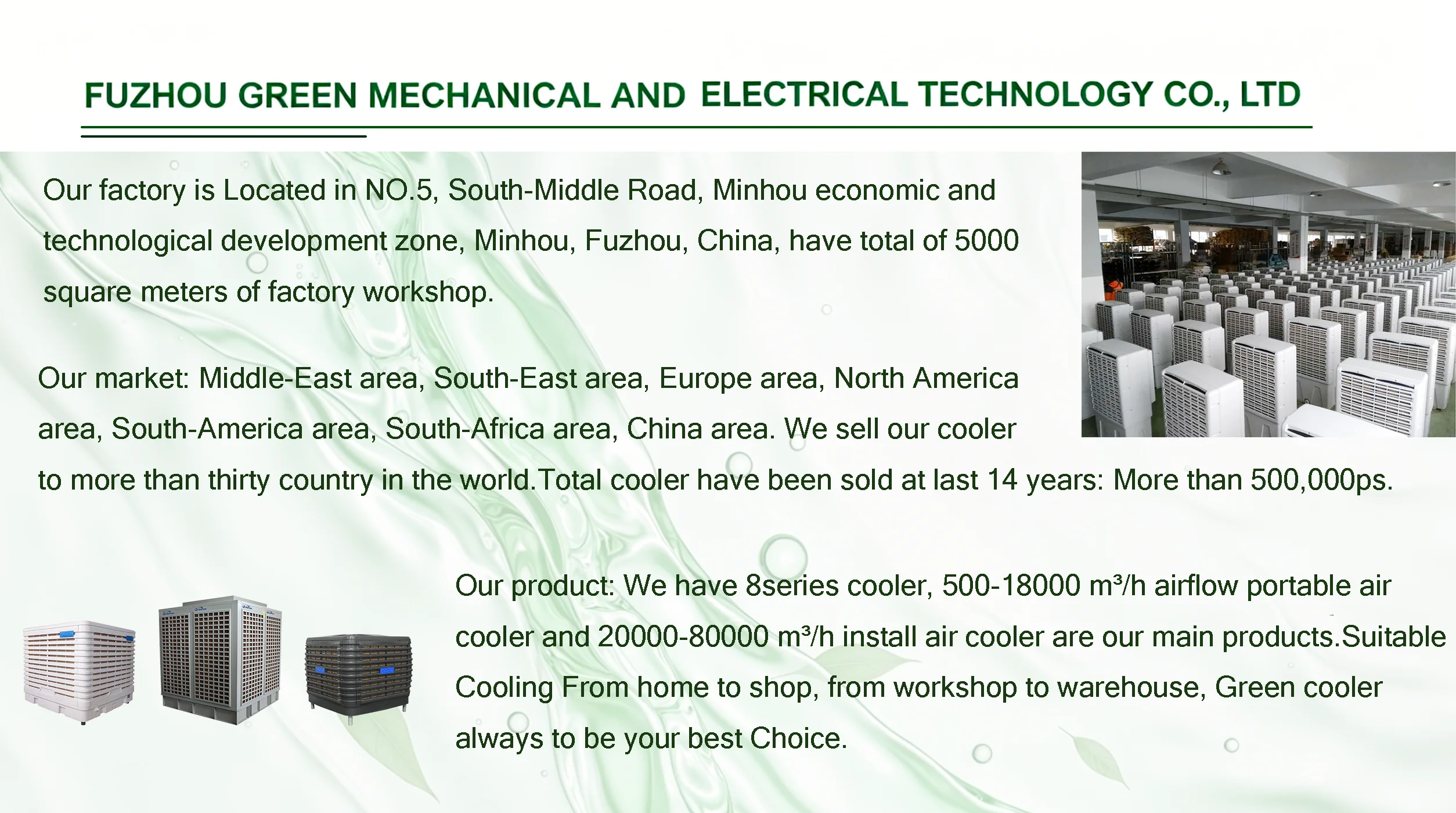 FUZHOU GREEN MECHANICAL AND ELECTRICAL TECHNOLOGY CO., LTD

Our factory is Located in NO.5, South-Middle Road, Minhou economic and technological development zone, Minhou, Fuzhou, China, have total of 5000 square meters of factory workshop.

Our market: Middle-East area, South-East area, Europe area, North America area, South-America area, South-Africa area, China area. We sell our cooler to more than thirty country in the world.Total cooler have been sold at last 14 years: More than 500,000ps.

Our product: We have 8series cooler, 500-18000 $m^3/h$ airflow portable air cooler and 20000-80000 $m^3/h$ install air cooler are our main products.Suitable Cooling From home to shop, from workshop to warehouse, Green cooler always to be your best Choice.